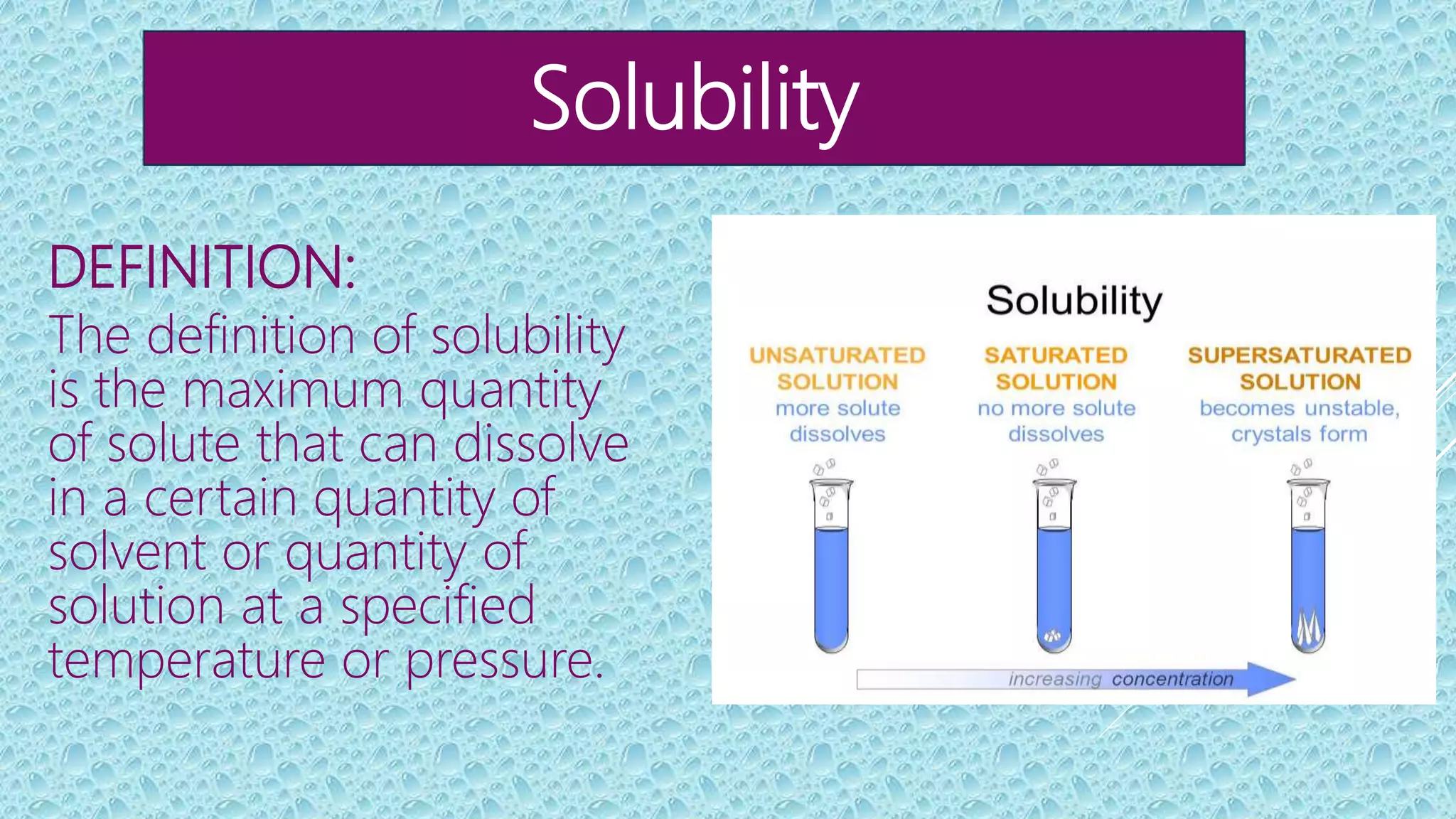 Solubility

DEFINITION:
The definition of solubility is the maximum quantity of solute that can dissolve in a certain quantity of solvent or quantity of solution at a specified temperature or pressure.

Solubility

UNSATURATED SOLUTION
more solute dissolves

SATURATED SOLUTION
no more solute dissolves

SUPERSATURATED SOLUTION
becomes unstable, crystals form

increasing concentration